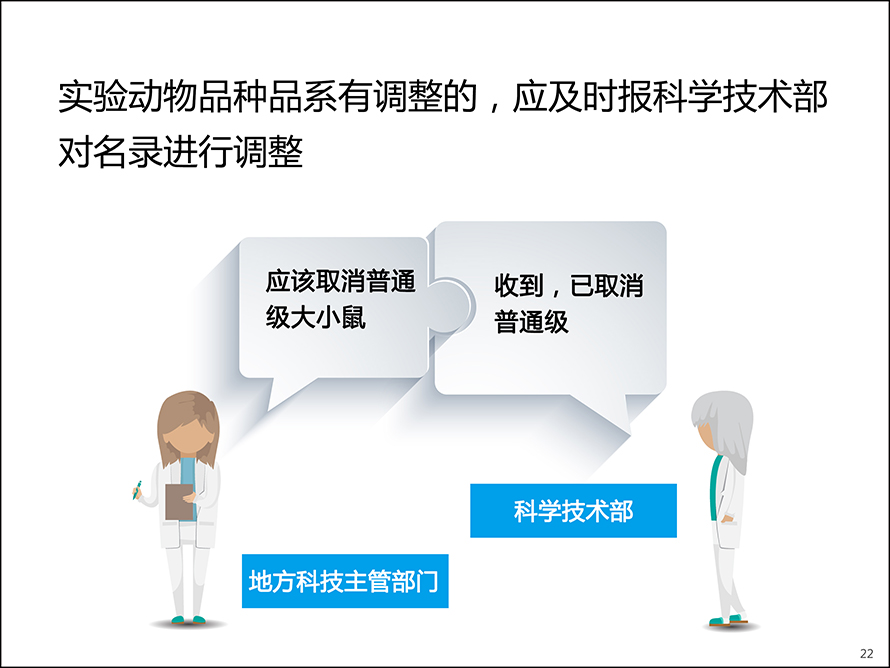 实验动物品种品系有调整的，应及时报科学技术部对名录进行调整

应该取消普通级大小鼠

收到，已取消普通级

科学技术部

地方科技主管部门

22